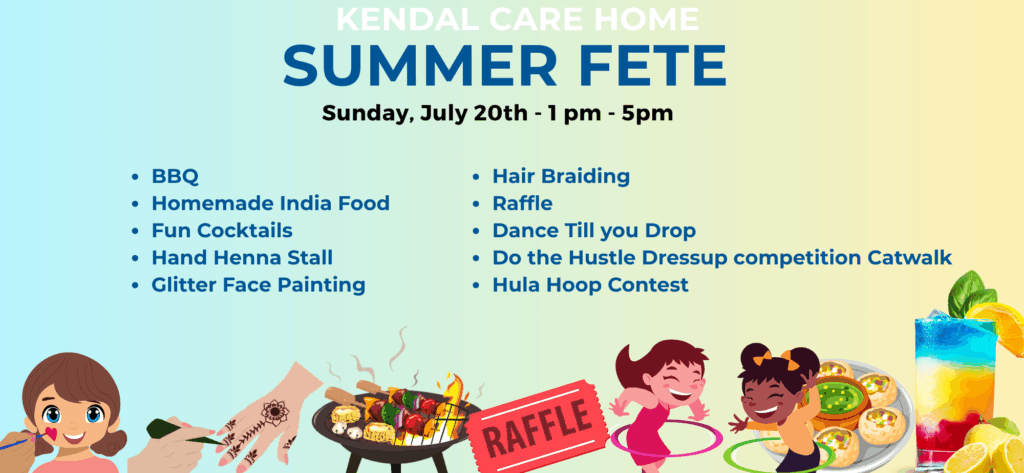 KENDAL CARE HOME
SUMMER FETE
Sunday, July 20th - 1 pm - 5pm

- BBQ
- Homemade India Food
- Fun Cocktails
- Hand Henna Stall
- Glitter Face Painting

- Hair Braiding
- Raffle
- Dance Till you Drop
- Do the Hustle Dressup competition Catwalk
- Hula Hoop Contest

RAFFLE